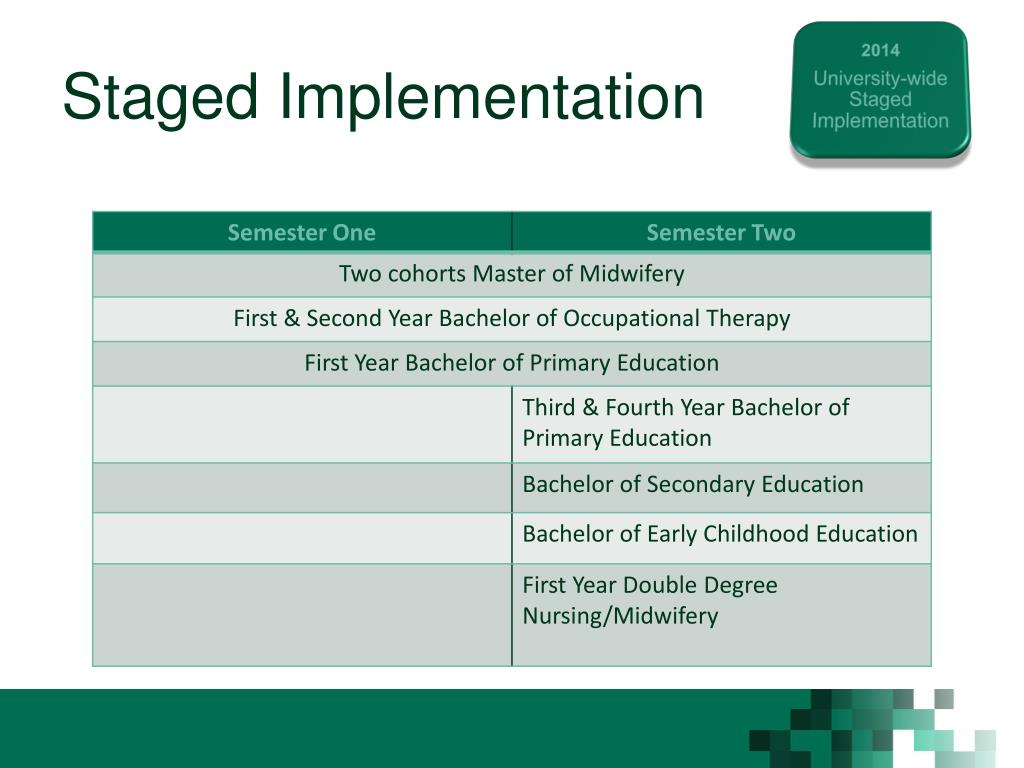 Staged Implementation

2014
University-wide Staged Implementation

| Semester One | Semester Two |
|---|---|
| Two cohorts Master of Midwifery | |
| First & Second Year Bachelor of Occupational Therapy | |
| First Year Bachelor of Primary Education | |
| | Third & Fourth Year Bachelor of Primary Education |
| | Bachelor of Secondary Education |
| | Bachelor of Early Childhood Education |
| | First Year Double Degree Nursing/Midwifery |